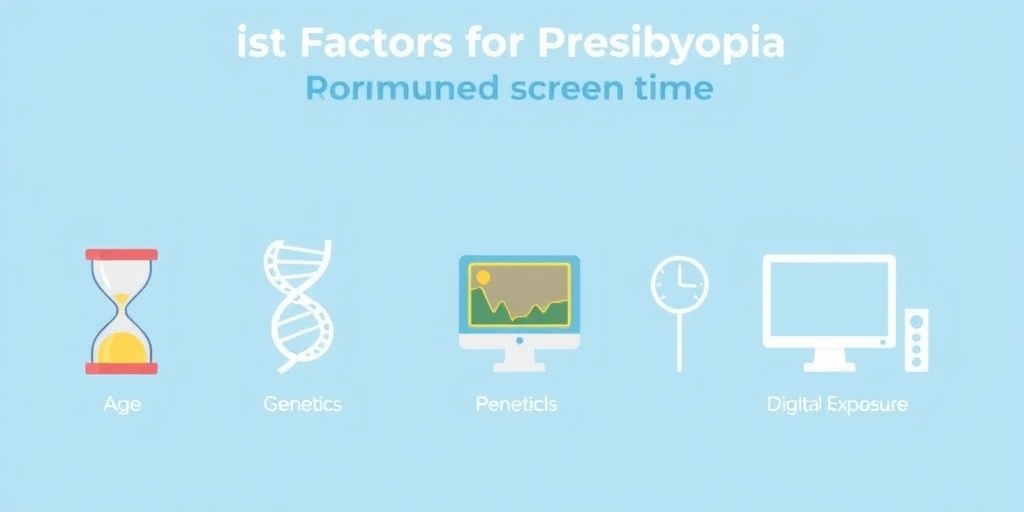 ist Factors for Presibyopia

Rorimuned screen time

Age

Genetics

Peneticls

Digital Exposure